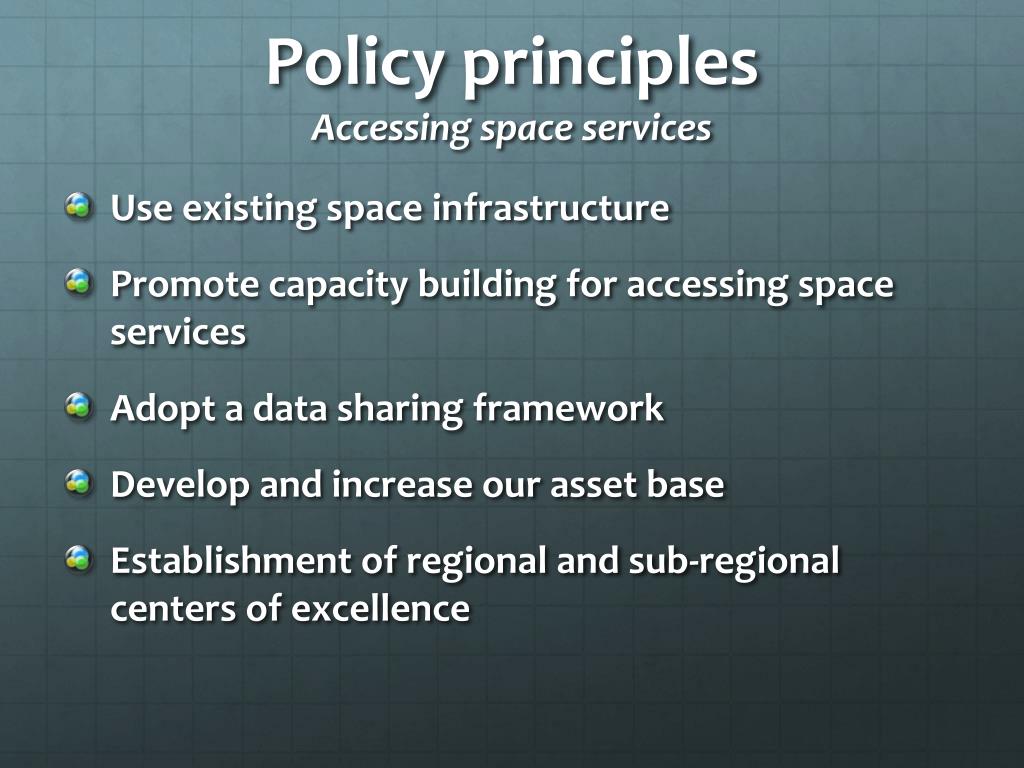 Policy principles
Accessing space services

Use existing space infrastructure

Promote capacity building for accessing space services

Adopt a data sharing framework

Develop and increase our asset base

Establishment of regional and sub-regional centers of excellence